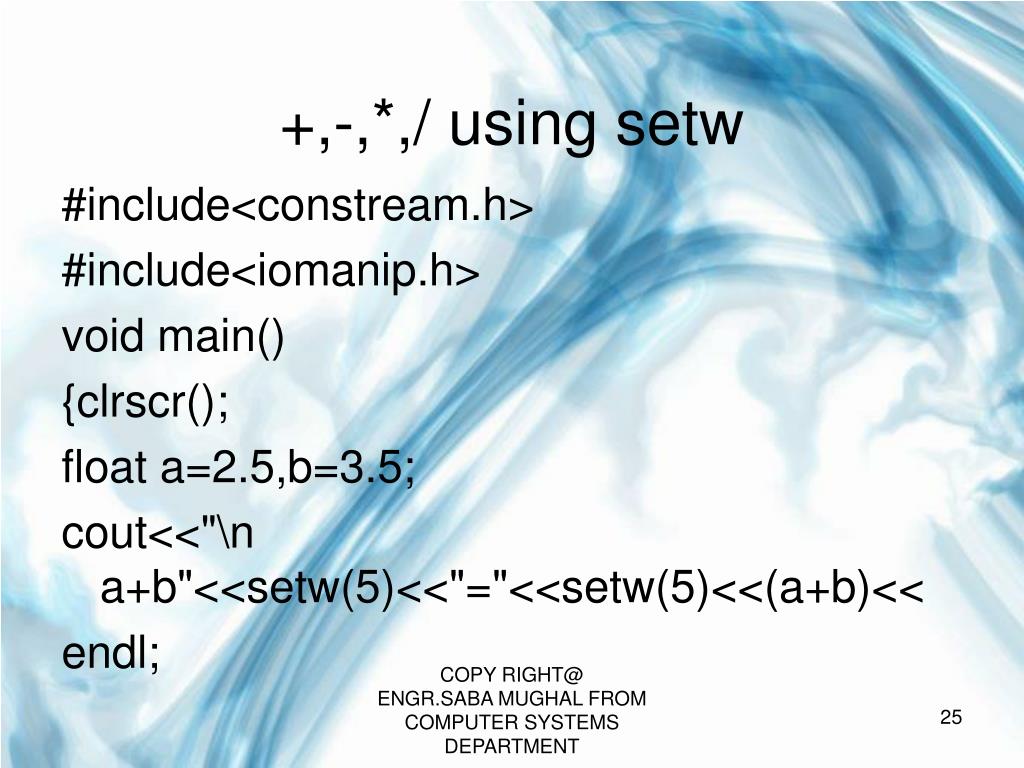 +,-,*,/ using setw

#include<constream.h>

#include<iomanip.h>

void main()

{clrscr();

float a=2.5,b=3.5;

cout<<"\n a+b"<<setw(5)<<"="<<setw(5)<<(a+b)<<

endl;

COPY RIGHT@ ENGR.SABA MUGHAL FROM COMPUTER SYSTEMS DEPARTMENT

25